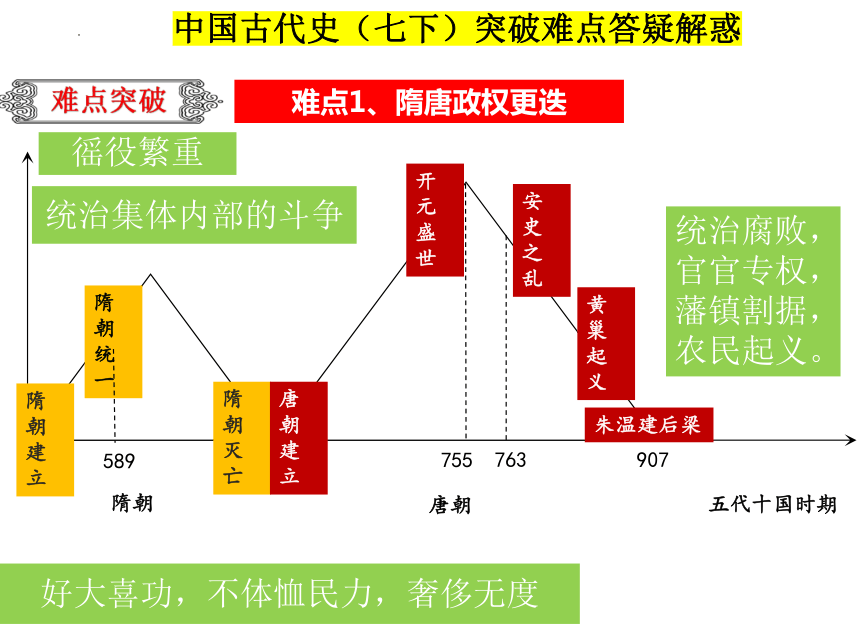 中国古代史（七下）突破难点答疑解惑

难点突破

难点1、隋唐政权更迭

徭役繁重

统治集体内部的斗争

开元盛世

安史之乱

统治腐败，宦官专权，藩镇割据，农民起义。

隋朝统一

黄巢起义

隋朝建立

隋朝灭亡

唐朝建立

朱温建后梁

589

755

763

907

隋朝

唐朝

五代十国时期

好大喜功，不体恤民力，奢侈无度